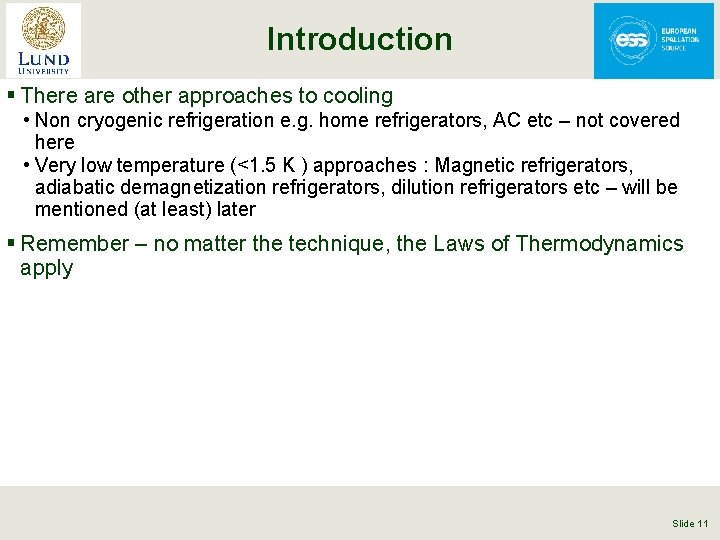 LUND UNIVERSITY

Introduction

ess EUROPEAN SPALLATION SOURCE

▪ There are other approaches to cooling
• Non cryogenic refrigeration e.g. home refrigerators, AC etc – not covered here
• Very low temperature (<1.5 K ) approaches : Magnetic refrigerators, adiabatic demagnetization refrigerators, dilution refrigerators etc – will be mentioned (at least) later

▪ Remember – no matter the technique, the Laws of Thermodynamics apply

Slide 11